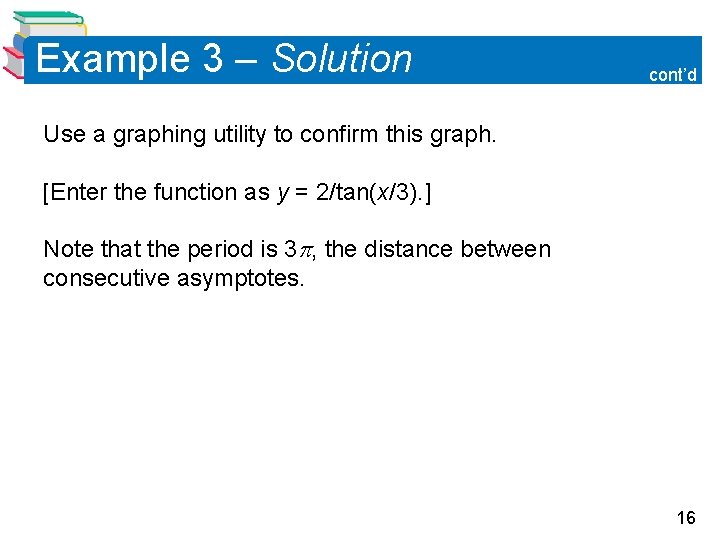 Example 3 – Solution

cont'd

Use a graphing utility to confirm this graph.

[Enter the function as $y = 2/\tan(x/3)$.]

Note that the period is $3\pi$, the distance between consecutive asymptotes.

16